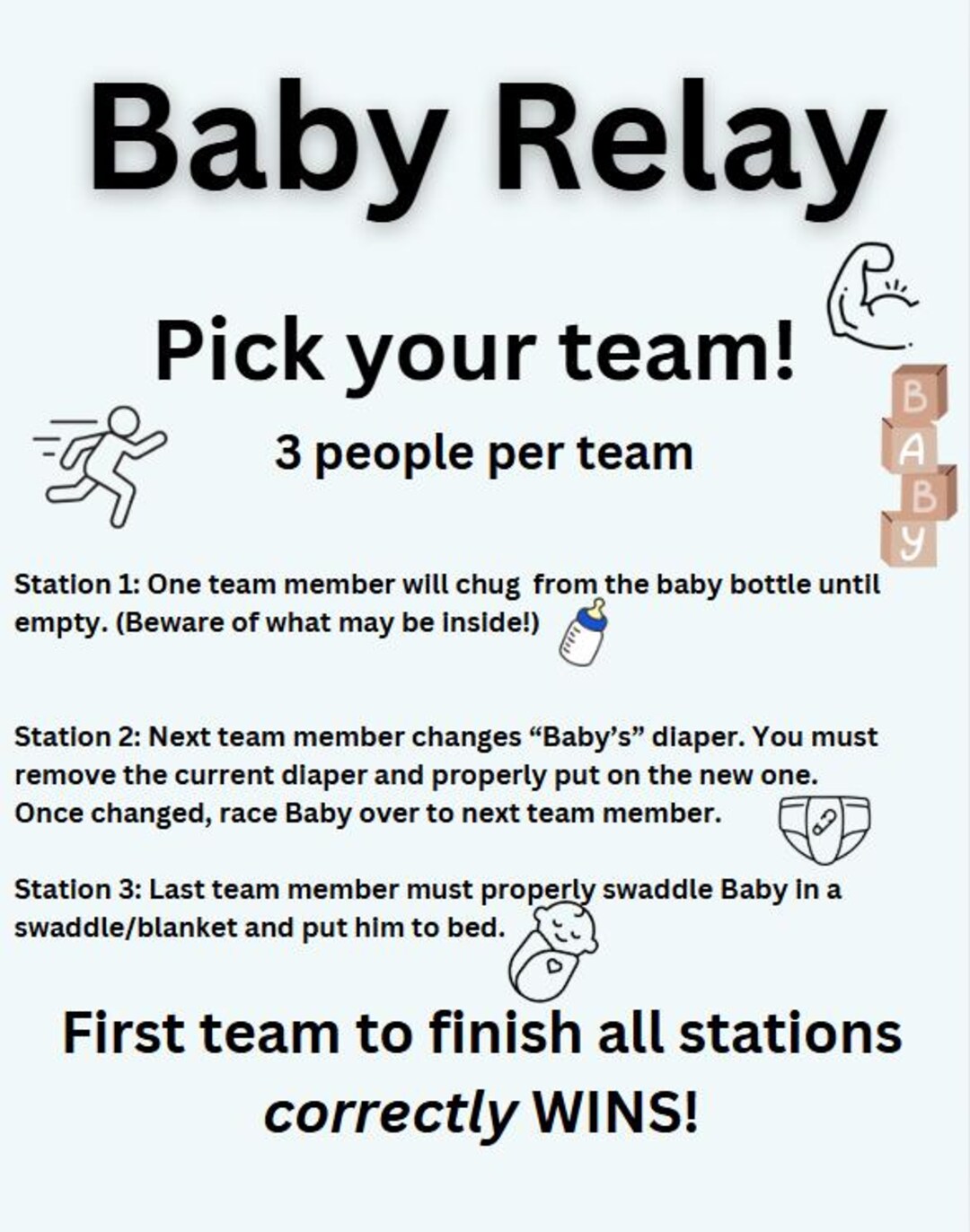 Baby Relay

Pick your team!

3 people per team

B
A
B
y

Station 1: One team member will chug from the baby bottle until empty. (Beware of what may be inside!)

Station 2: Next team member changes "Baby's" diaper. You must remove the current diaper and properly put on the new one. Once changed, race Baby over to next team member.

Station 3: Last team member must properly swaddle Baby in a swaddle/blanket and put him to bed.

First team to finish all stations correctly WINS!